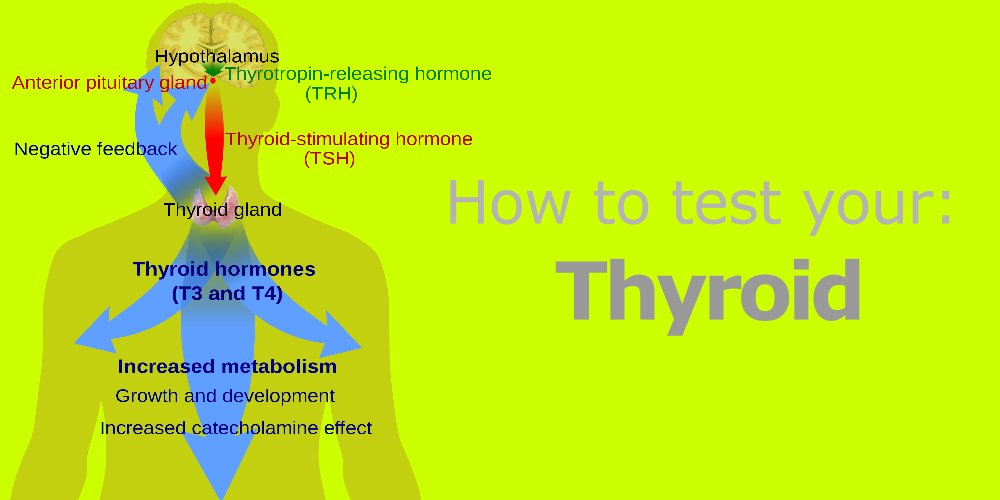 Hypothalamus
Anterior pituitary gland
Thyrotropin-releasing hormone (TRH)
Negative feedback
Thyroid-stimulating hormone (TSH)
Thyroid gland
Thyroid hormones (T3 and T4)
Increased metabolism
Growth and development
Increased catecholamine effect

How to test your:
Thyroid